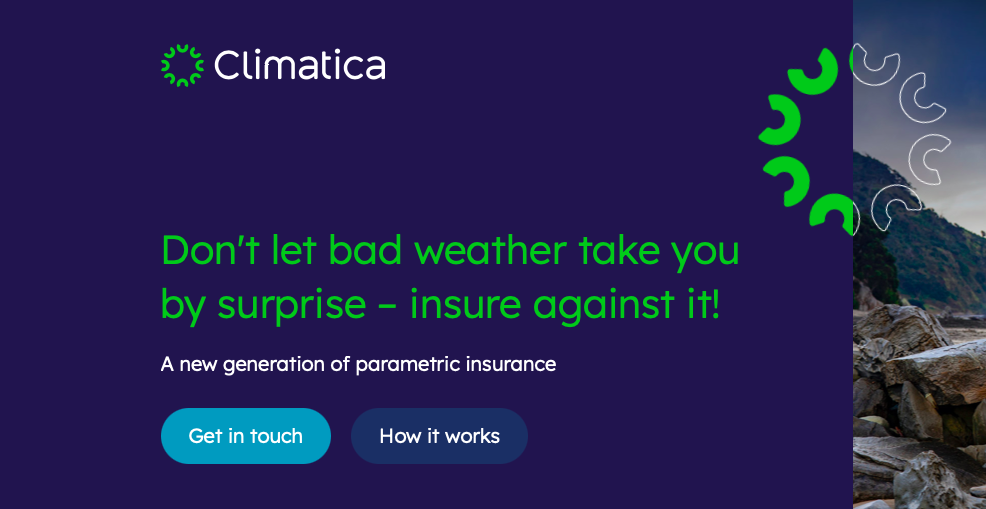 Climatica

Don't let bad weather take you by surprise – insure against it!

A new generation of parametric insurance

Get in touch

How it works